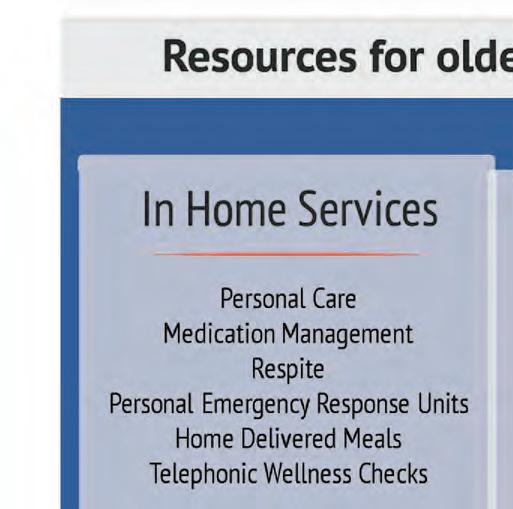 Resources for olde

In Home Services

Personal Care
Medication Management
Respite
Personal Emergency Response Units
Home Delivered Meals
Telephonic Wellness Checks